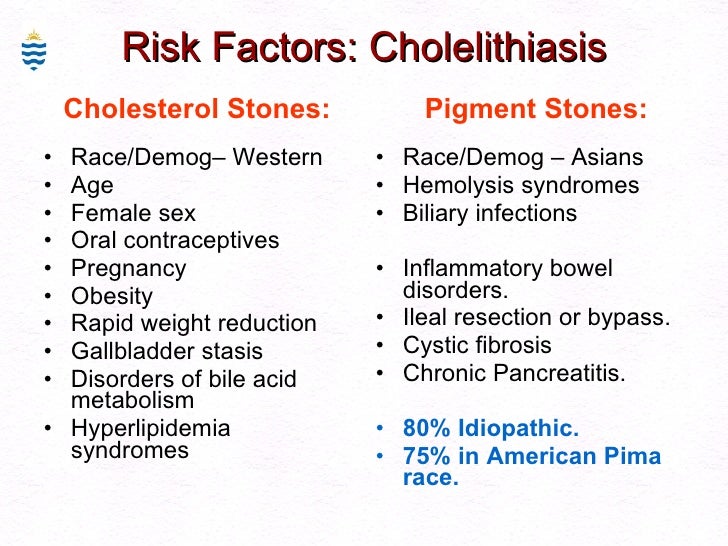 Risk Factors: Cholelithiasis

Cholesterol Stones:

• Race/Demog– Western
• Age
• Female sex
• Oral contraceptives
• Pregnancy
• Obesity
• Rapid weight reduction
• Gallbladder stasis
• Disorders of bile acid metabolism
• Hyperlipidemia syndromes

Pigment Stones:

• Race/Demog – Asians
• Hemolysis syndromes
• Biliary infections

• Inflammatory bowel disorders.
• Ileal resection or bypass.
• Cystic fibrosis
• Chronic Pancreatitis.

• 80% Idiopathic.
• 75% in American Pima race.